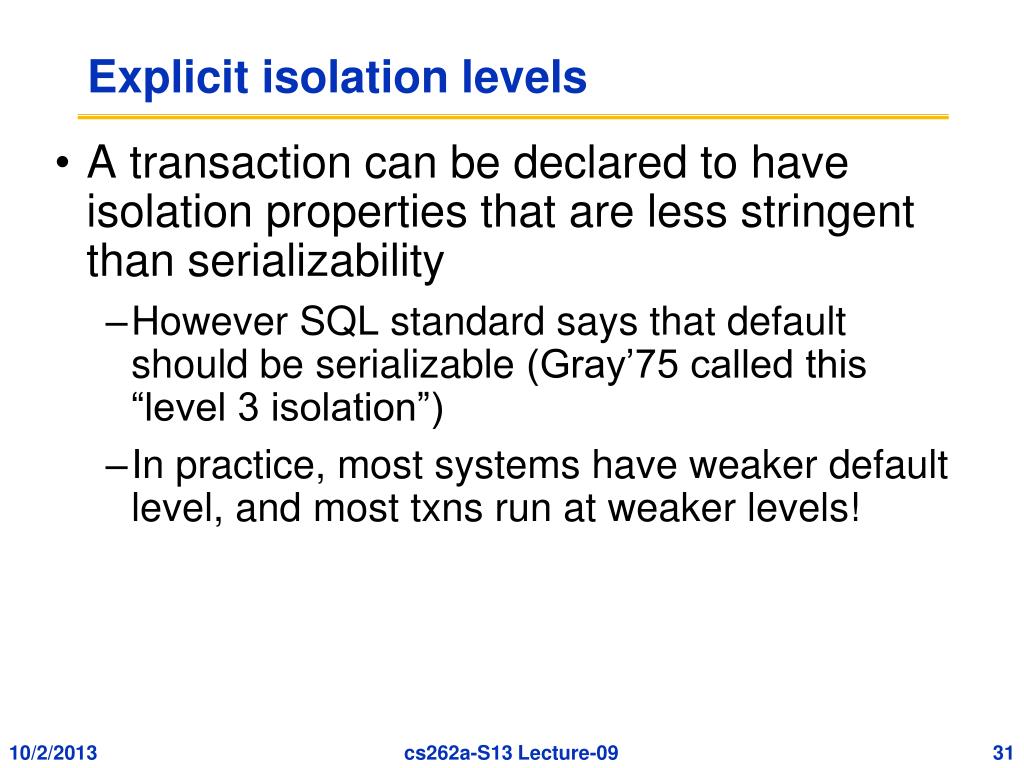 Explicit isolation levels

• A transaction can be declared to have isolation properties that are less stringent than serializability
– However SQL standard says that default should be serializable (Gray’75 called this “level 3 isolation”)
– In practice, most systems have weaker default level, and most txns run at weaker levels!

10/2/2013 cs262a-S13 Lecture-09 31